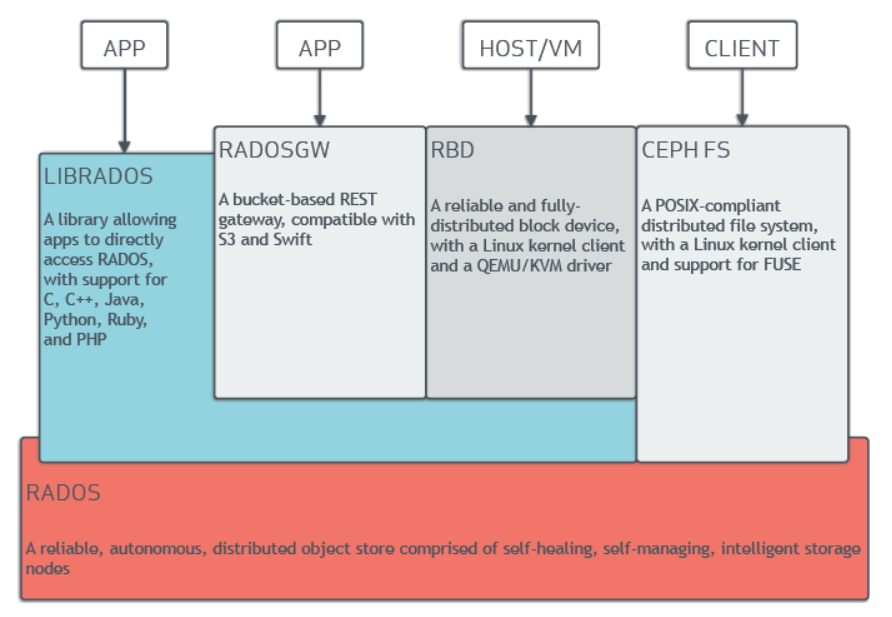 APP

APP

HOST/VM

CLIENT

LIBRADOS

A library allowing apps to directly access RADOS, with support for C, C++, Java, Python, Ruby, and PHP

RADOSGW

A bucket-based REST gateway, compatible with S3 and Swift

RBD

A reliable and fully-distributed block device, with a Linux kernel client and a QEMU/KVM driver

CEPH FS

A POSIX-compliant distributed file system, with a Linux kernel client and support for FUSE

RADOS

A reliable, autonomous, distributed object store comprised of self-healing, self-managing, intelligent storage nodes